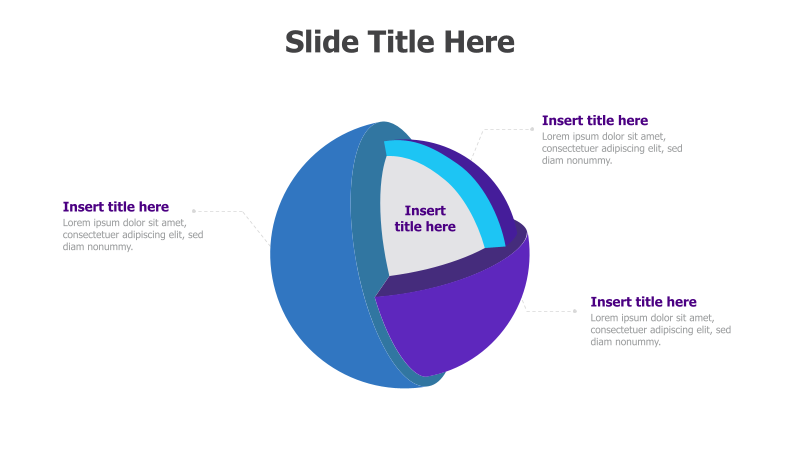 Slide Title Here

Insert title here
Lorem ipsum dolor sit amet, consectetuer adipiscing elit, sed diam nonummy.

Insert title here
Lorem ipsum dolor sit amet, consectetuer adipiscing elit, sed diam nonummy.

Insert title here

Insert title here
Lorem ipsum dolor sit amet, consectetuer adipiscing elit, sed diam nonummy.